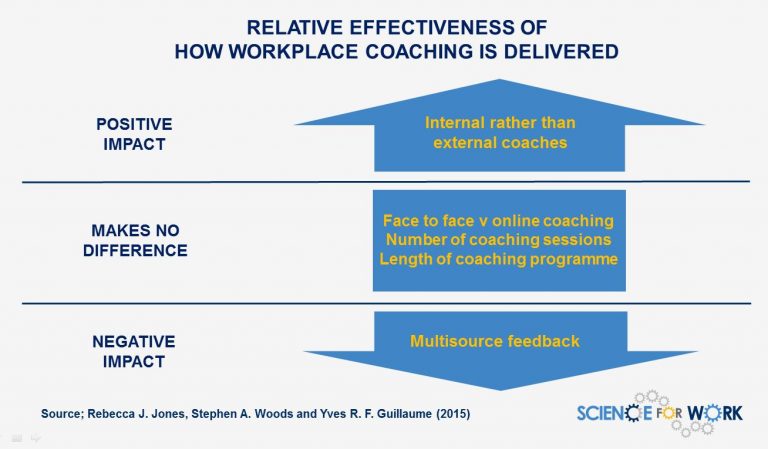 RELATIVE EFFECTIVENESS OF
HOW WORKPLACE COACHING IS DELIVERED

POSITIVE IMPACT

Internal rather than external coaches

MAKES NO DIFFERENCE

Face to face v online coaching
Number of coaching sessions
Length of coaching programme

NEGATIVE IMPACT

Multisource feedback

Source; Rebecca J. Jones, Stephen A. Woods and Yves R. F. Guillaume (2015)

SCIENCE FOR WORK